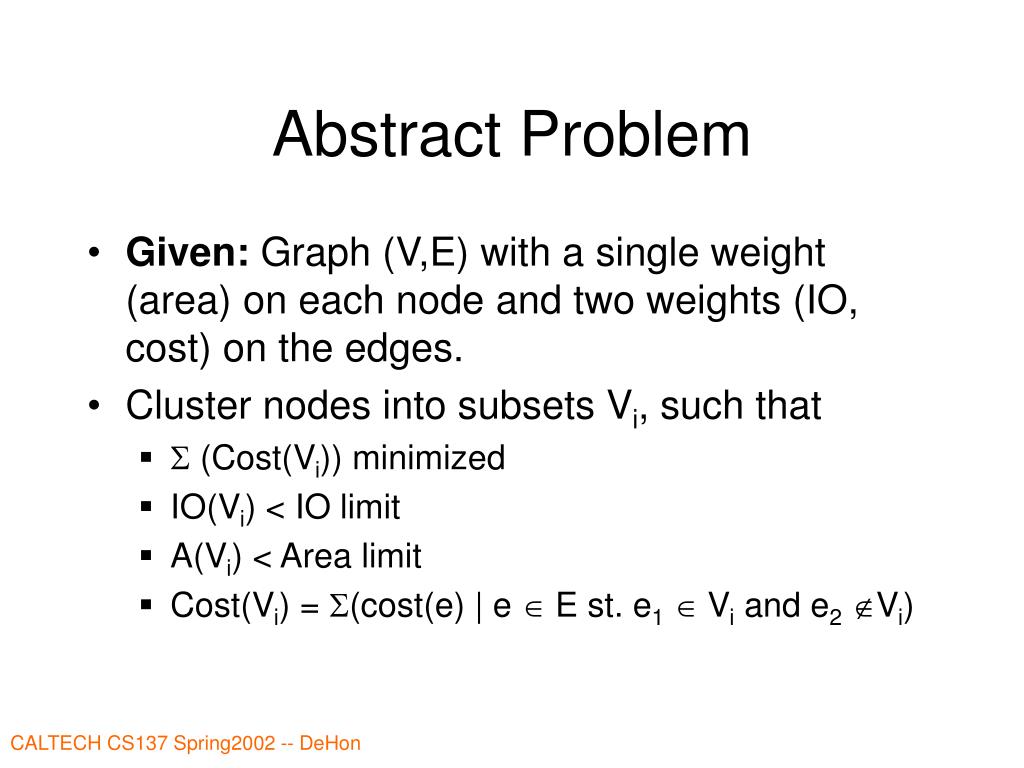 Abstract Problem

• **Given:** Graph (V,E) with a single weight (area) on each node and two weights (IO, cost) on the edges.
• Cluster nodes into subsets $V_i$, such that
  ▪ $\Sigma$ (Cost($V_i$)) minimized
  ▪ IO($V_i$) < IO limit
  ▪ A($V_i$) < Area limit
  ▪ Cost($V_i$) = $\Sigma$(cost(e) | e $\in$ E st. $e_1 \in V_i$ and $e_2 \notin V_i$)

CALTECH CS137 Spring2002 -- DeHon